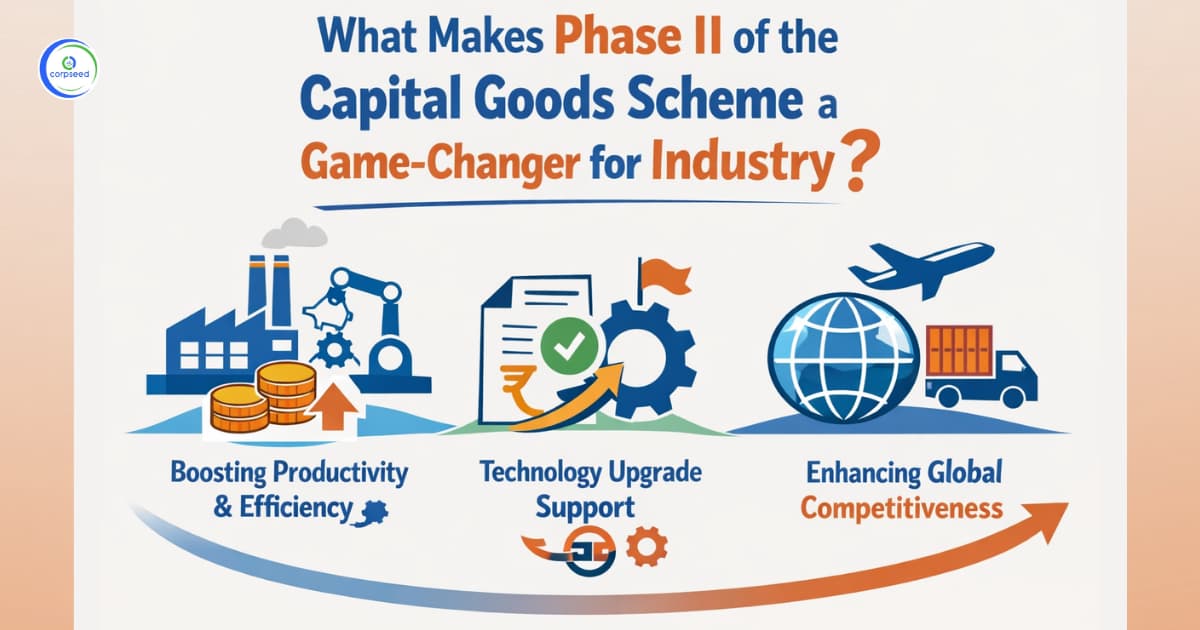 corpseed

What Makes Phase II of the Capital Goods Scheme a Game-Changer for Industry?

₹

Boosting Productivity & Efficiency

Technology Upgrade Support

Enhancing Global Competitiveness